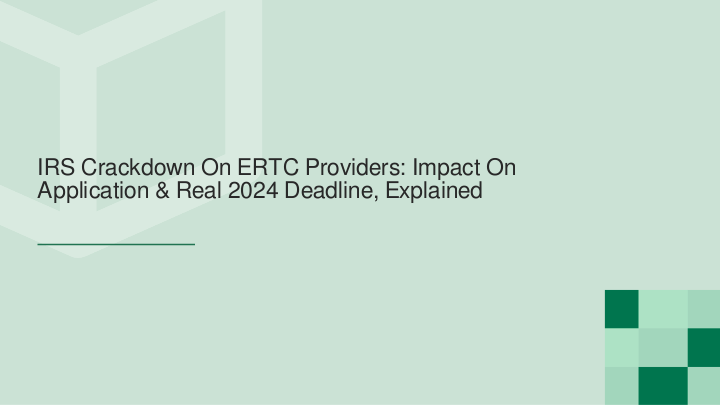 IRS Crackdown On ERTC Providers: Impact On Application & Real 2024 Deadline, Explained